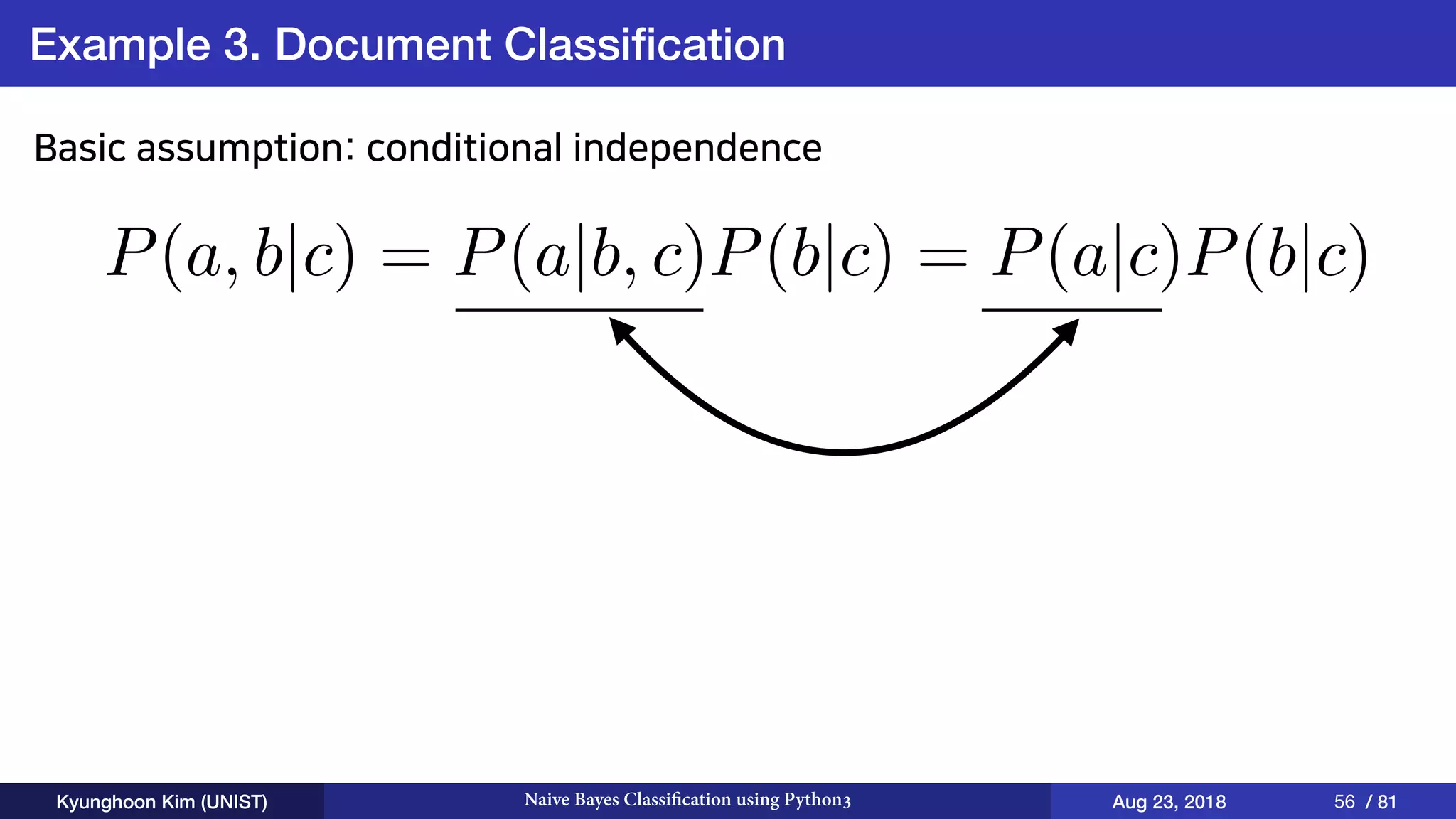 Example 3. Document Classification

Basic assumption: conditional independence

$P(a,b|c) = \underline{P(a|b,c)}P(b|c) = \underline{P(a|c)}P(b|c)$

Kyunghoon Kim (UNIST) Naive Bayes Classification using Python3 Aug 23, 2018 56 / 81